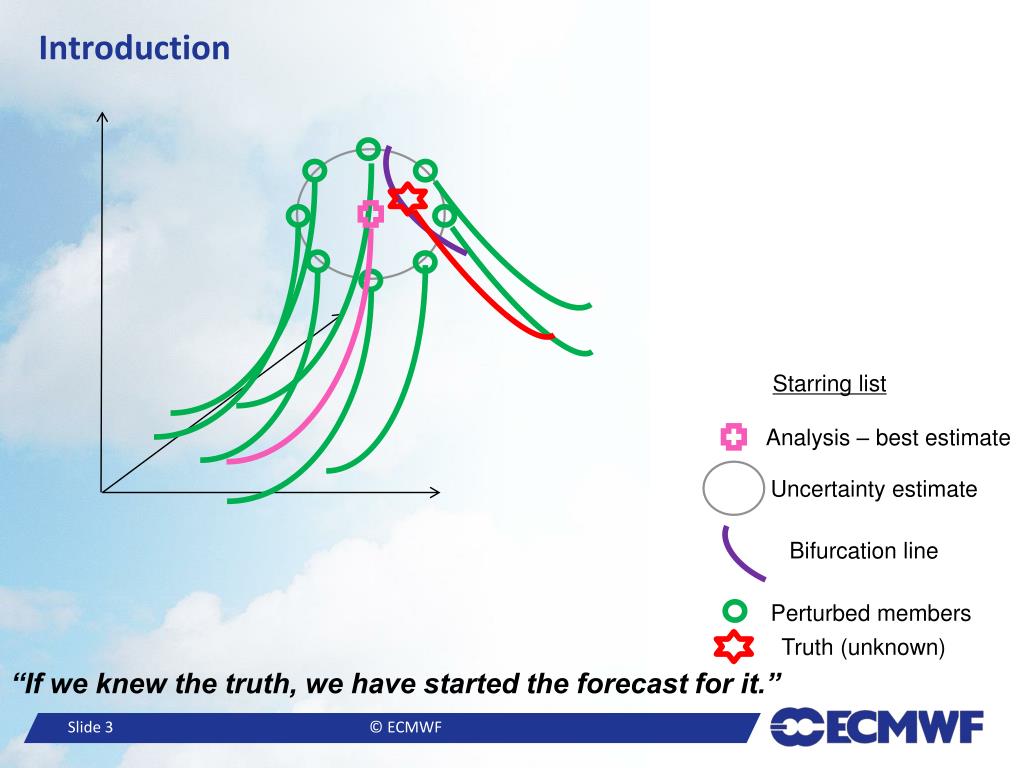 Introduction

Starring list

Analysis – best estimate

Uncertainty estimate

Bifurcation line

Perturbed members

Truth (unknown)

“If we knew the truth, we have started the forecast for it.”

Slide 3

© ECMWF

ECMWF